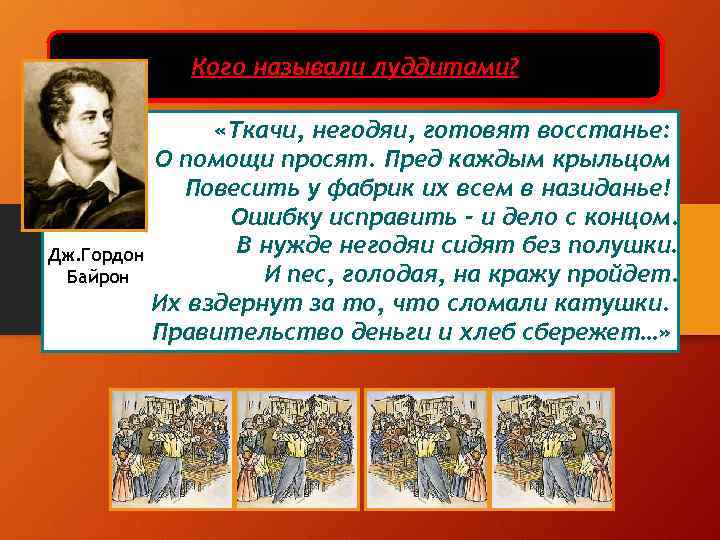 Кого называли луддитами?

Дж.Гордон Байрон

«Ткачи, негодяи, готовят восстанье:
О помощи просят. Пред каждым крыльцом
Повесить у фабрик их всем в назиданье!
Ошибку исправить - и дело с концом.
В нужде негодяи сидят без полушки.
И пес, голодая, на кражу пройдет.
Их вздернут за то, что сломали катушки.
Правительство деньги и хлеб сбережет…»